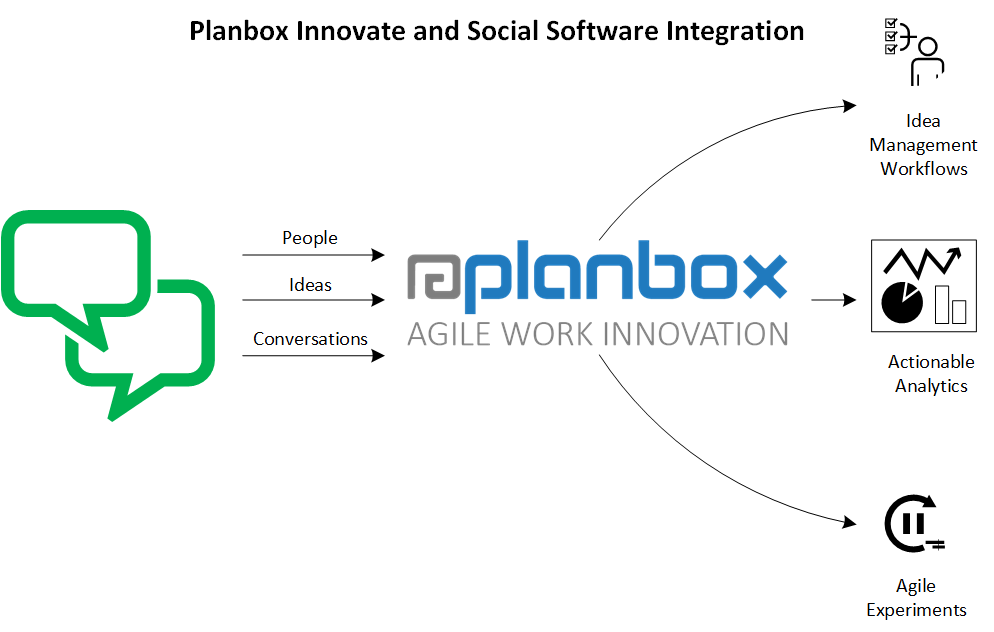 Planbox Innovate and Social Software Integration

People

Ideas

Conversations

planbox
AGILE WORK INNOVATION

Idea Management Workflows

Actionable Analytics

Agile Experiments